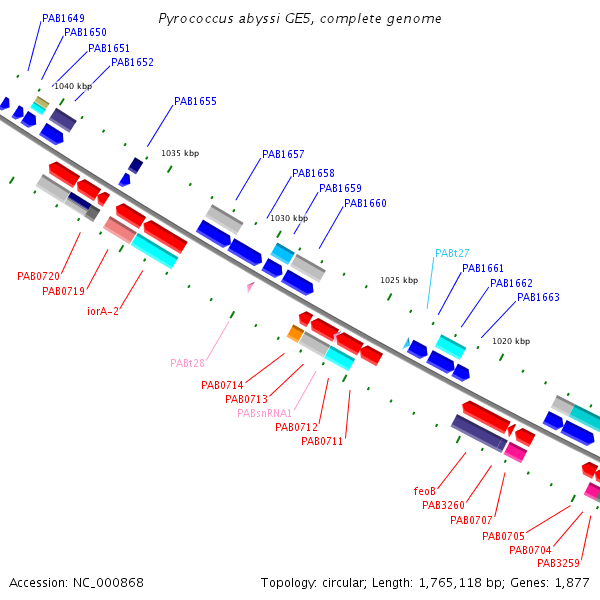 Pyrococcus abyssi GE5, complete genome

PAB1649
PAB1650
PAB1651
PAB1652
1040 kbp
PAB1655
1035 kbp
PAB1657
PAB1658
PAB1659
PAB1660
1030 kbp
PABt27
PAB1661
PAB1662
PAB1663
1025 kbp
1020 kbp

PAB0720
PAB0719
iorA-2
PABt28
PAB0714
PAB0713
PABsnRNA1
PAB0712
PAB0711
feoB
PAB3260
PAB0707
PAB0705
PAB0704
PAB3259

Accession: NC_000868
Topology: circular; Length: 1,765,118 bp; Genes: 1,877